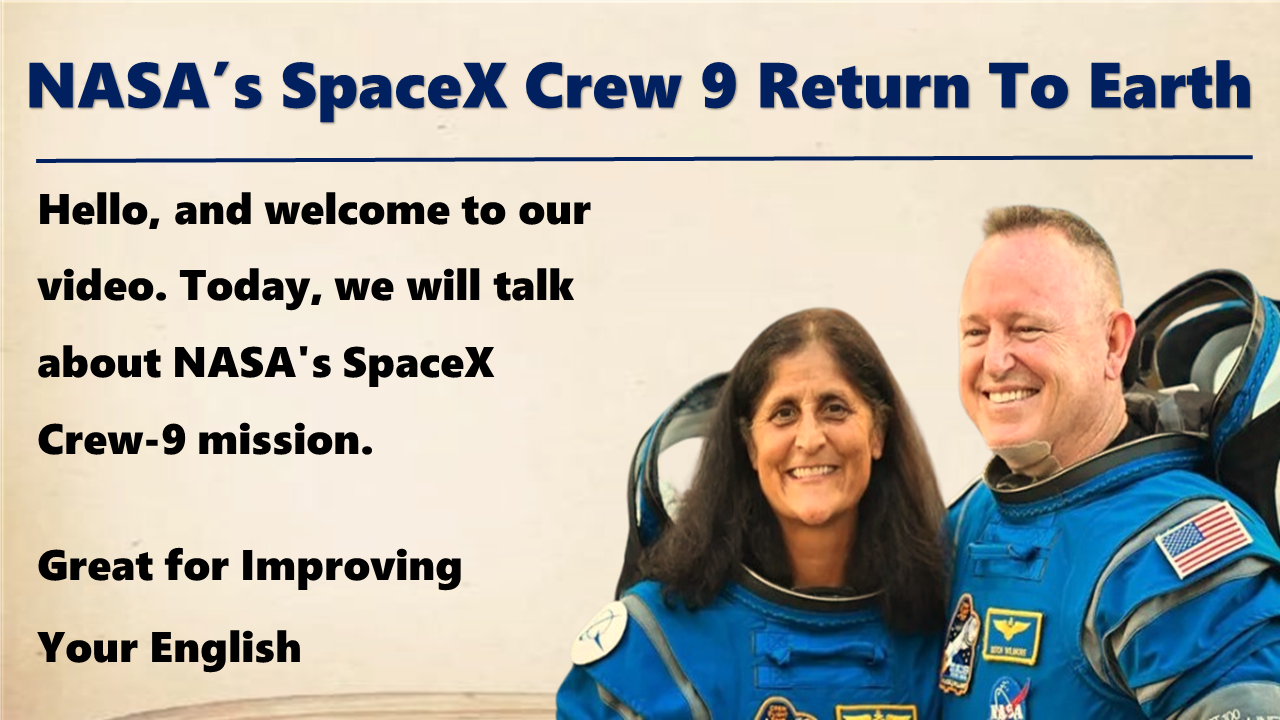 NASA's SpaceX Crew 9 Return To Earth

Hello, and welcome to our video. Today, we will talk about NASA's SpaceX Crew-9 mission.

Great for Improving Your English